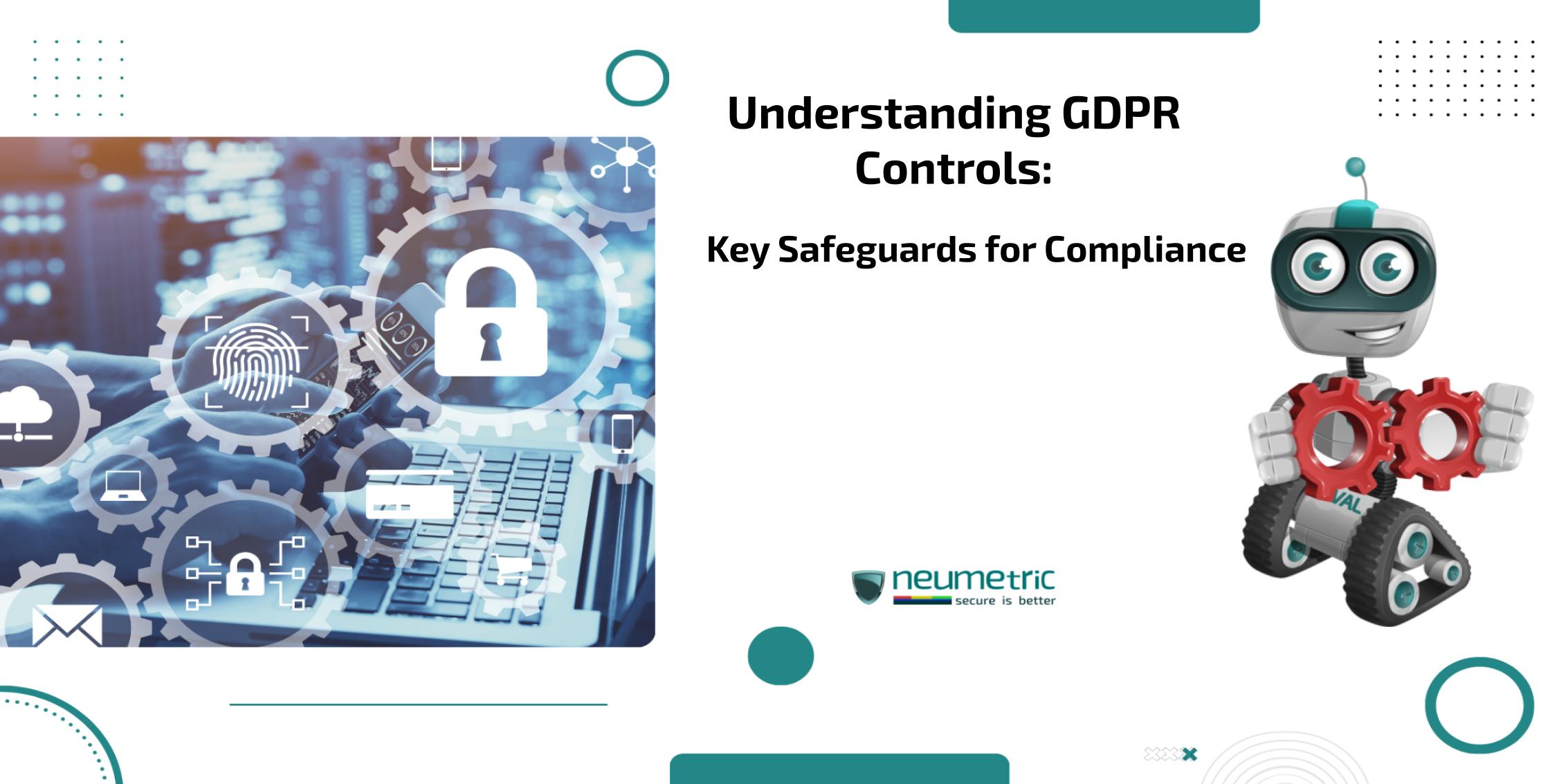 Understanding GDPR Controls:

Key Safeguards for Compliance

VAL

neumetric
secure is better